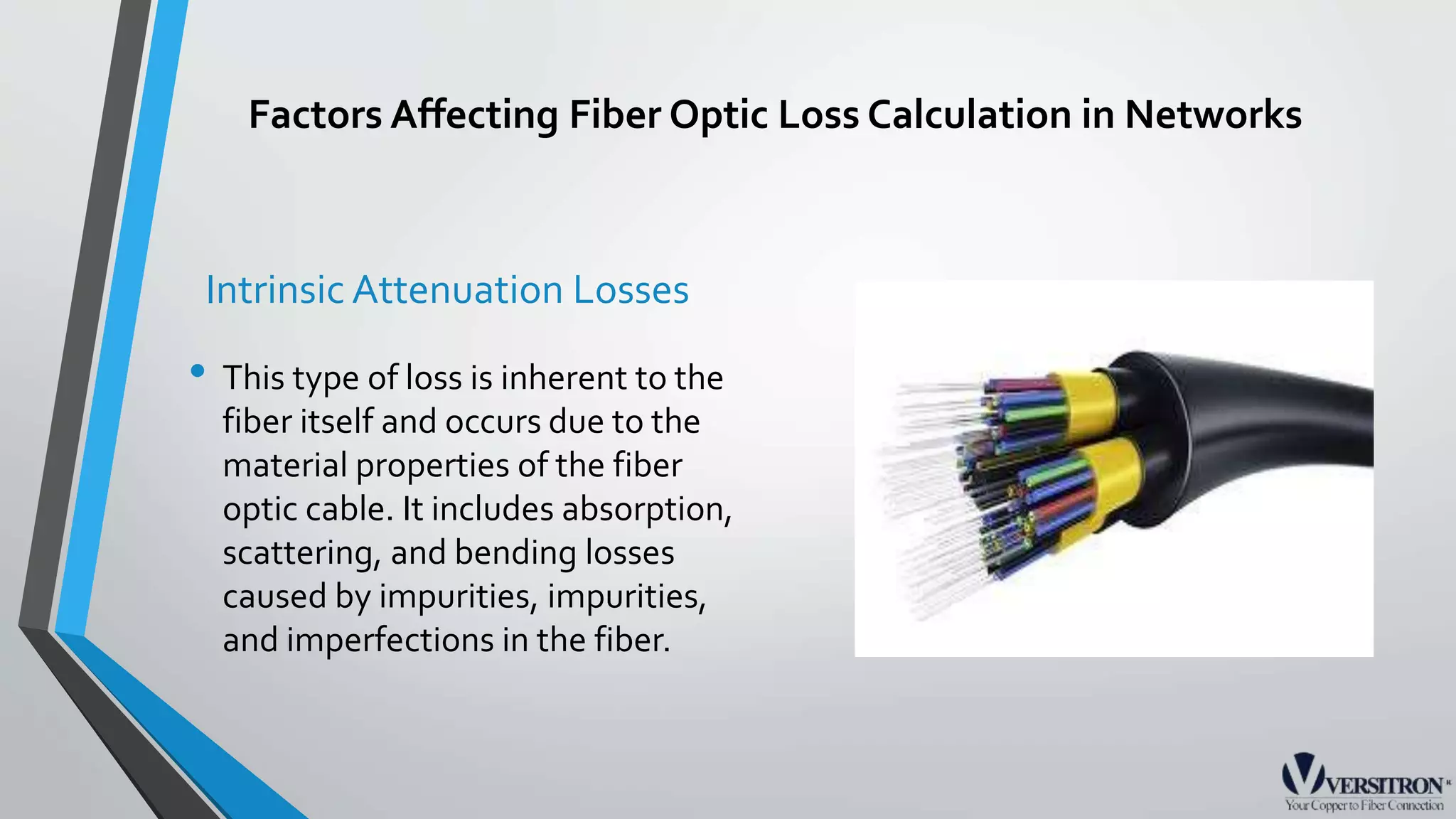 Factors Affecting Fiber Optic Loss Calculation in Networks

Intrinsic Attenuation Losses

• This type of loss is inherent to the fiber itself and occurs due to the material properties of the fiber optic cable. It includes absorption, scattering, and bending losses caused by impurities, impurities, and imperfections in the fiber.

VERSITRON
Your Copper to Fiber Connection